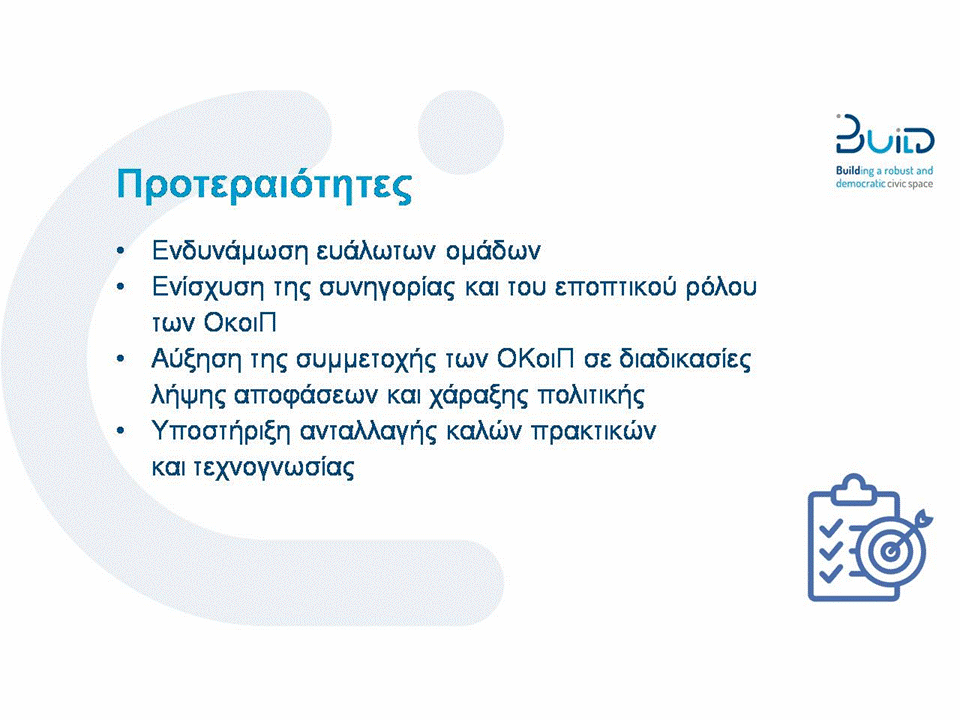 BUILD
Building a robust and democratic civic space

Προτεραιότητες

• Ενδυνάμωση ευάλωτων ομάδων
• Ενίσχυση της συνηγορίας και του εποπτικού ρόλου των ΟκοιΠ
• Αύξηση της συμμετοχής των ΟΚοιΠ σε διαδικασίες λήψης αποφάσεων και χάραξης πολιτικής
• Υποστήριξη ανταλλαγής καλών πρακτικών και τεχνογνωσίας